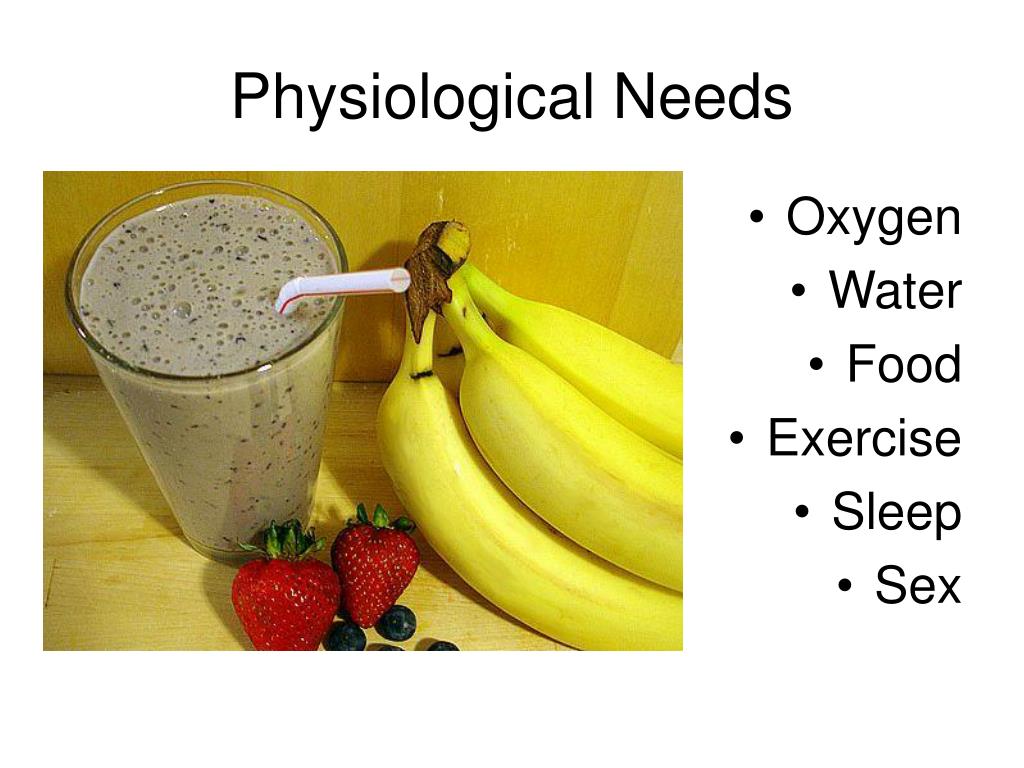 Physiological Needs

• Oxygen
• Water
• Food
• Exercise
• Sleep
• Sex